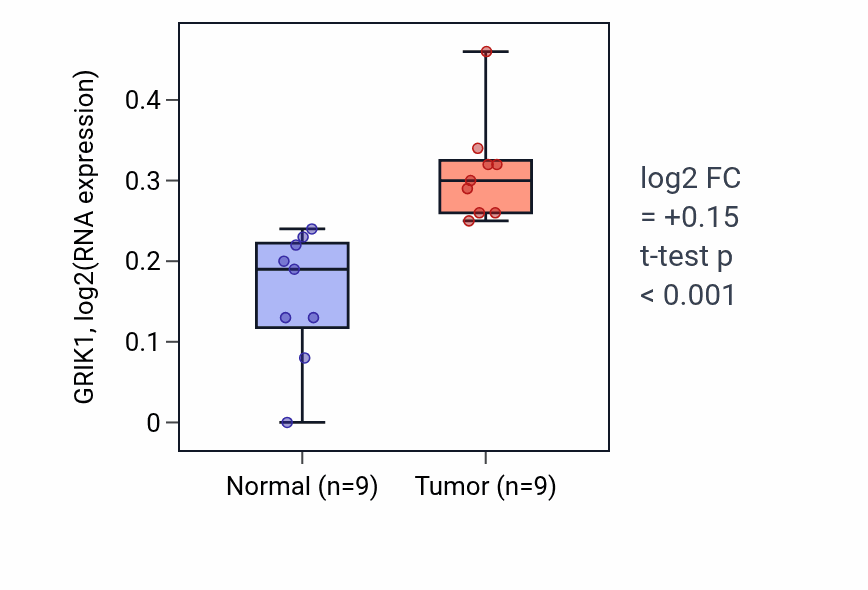 GRIK1, log2(RNA expression)

0.4
0.3
0.2
0.1
0

Normal (n=9)
Tumor (n=9)

log2 FC
= +0.15
t-test p
< 0.001